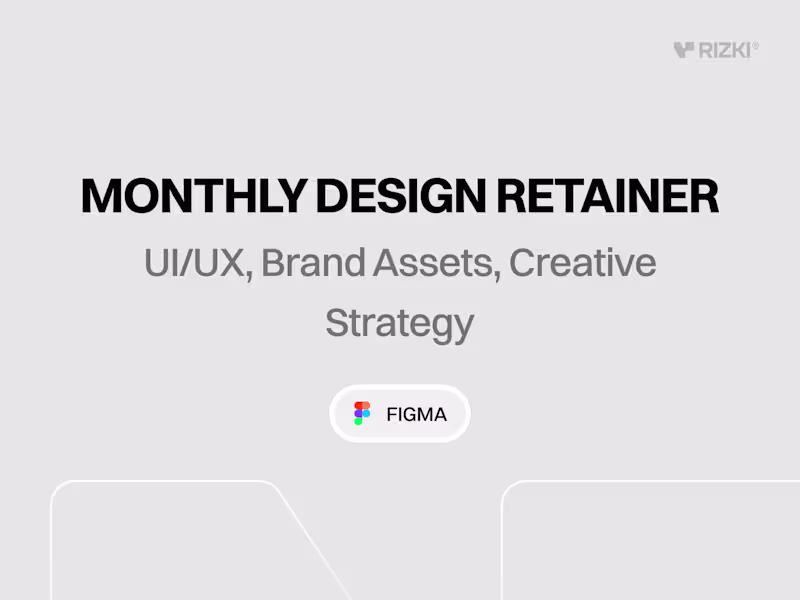 RIZKI®

MONTHLY DESIGN RETAINER

UI/UX, Brand Assets, Creative Strategy

FIGMA